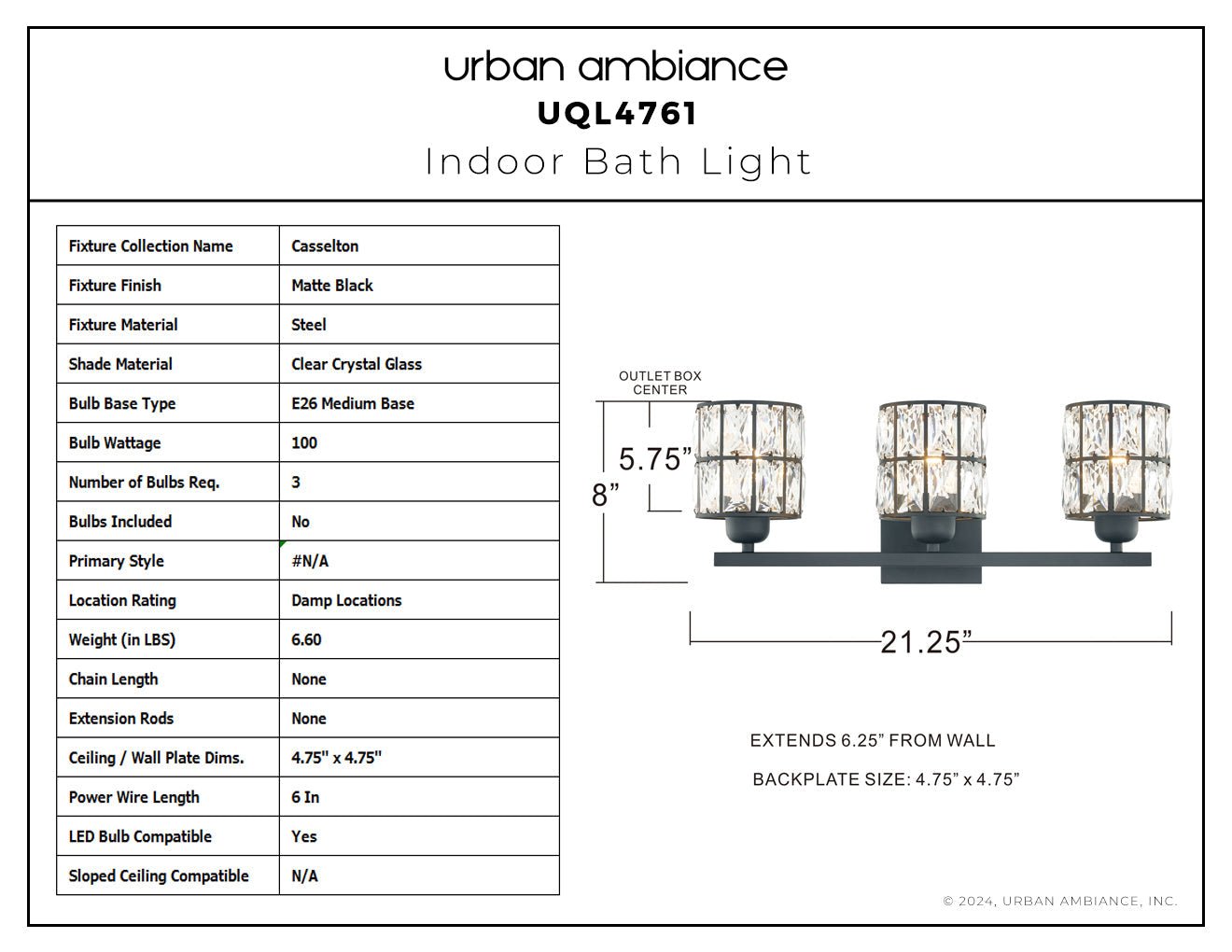 urban ambiance
UQL4761
Indoor Bath Light

| Fixture Collection Name | Casselton |
|---|---|
| Fixture Finish | Matte Black |
| Fixture Material | Steel |
| Shade Material | Clear Crystal Glass |
| Bulb Base Type | E26 Medium Base |
| Bulb Wattage | 100 |
| Number of Bulbs Req. | 3 |
| Bulbs Included | No |
| Primary Style | #N/A |
| Location Rating | Damp Locations |
| Weight (in LBS) | 6.60 |
| Chain Length | None |
| Extension Rods | None |
| Ceiling / Wall Plate Dims. | 4.75" x 4.75" |
| Power Wire Length | 6 In |
| LED Bulb Compatible | Yes |
| Sloped Ceiling Compatible | N/A |

OUTLET BOX CENTER
5.75”
8”
21.25”

EXTENDS 6.25” FROM WALL

BACKPLATE SIZE: 4.75” x 4.75”

© 2024, URBAN AMBIANCE, INC.